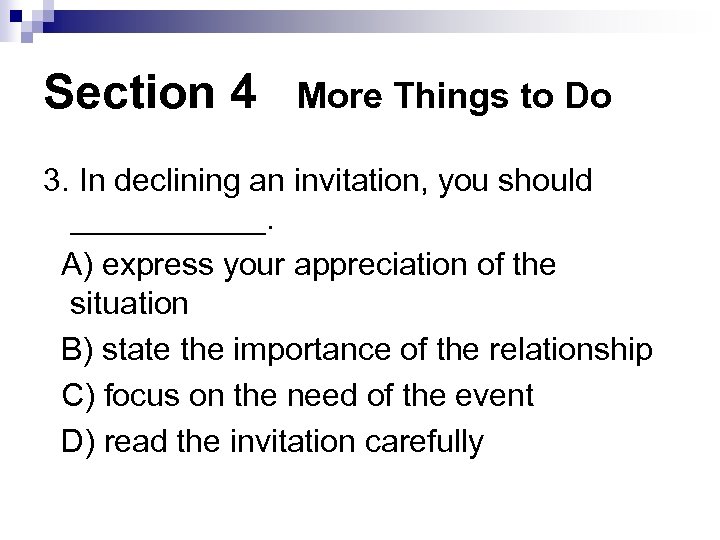 Section 4 More Things to Do

3. In declining an invitation, you should ___________.

A) express your appreciation of the situation

B) state the importance of the relationship

C) focus on the need of the event

D) read the invitation carefully